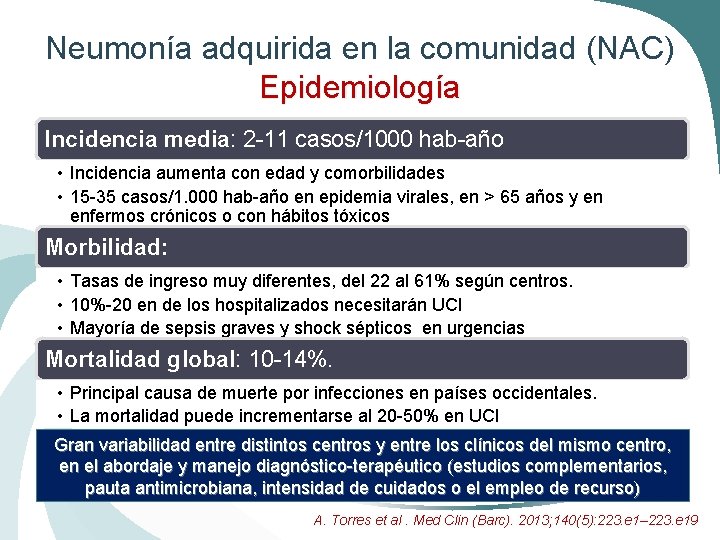 Neumonía adquirida en la comunidad (NAC)
Epidemiología

Incidencia media: 2-11 casos/1000 hab-año

• Incidencia aumenta con edad y comorbilidades
• 15-35 casos/1.000 hab-año en epidemia virales, en > 65 años y en enfermos crónicos o con hábitos tóxicos

Morbilidad:

• Tasas de ingreso muy diferentes, del 22 al 61% según centros.
• 10%-20 en de los hospitalizados necesitarán UCI
• Mayoría de sepsis graves y shock sépticos en urgencias

Mortalidad global: 10-14%.

• Principal causa de muerte por infecciones en países occidentales.
• La mortalidad puede incrementarse al 20-50% en UCI

Gran variabilidad entre distintos centros y entre los clínicos del mismo centro, en el abordaje y manejo diagnóstico-terapéutico (estudios complementarios, pauta antimicrobiana, intensidad de cuidados o el empleo de recurso)

A. Torres et al . Med Clin (Barc). 2013;140(5):223.e1–223.e19